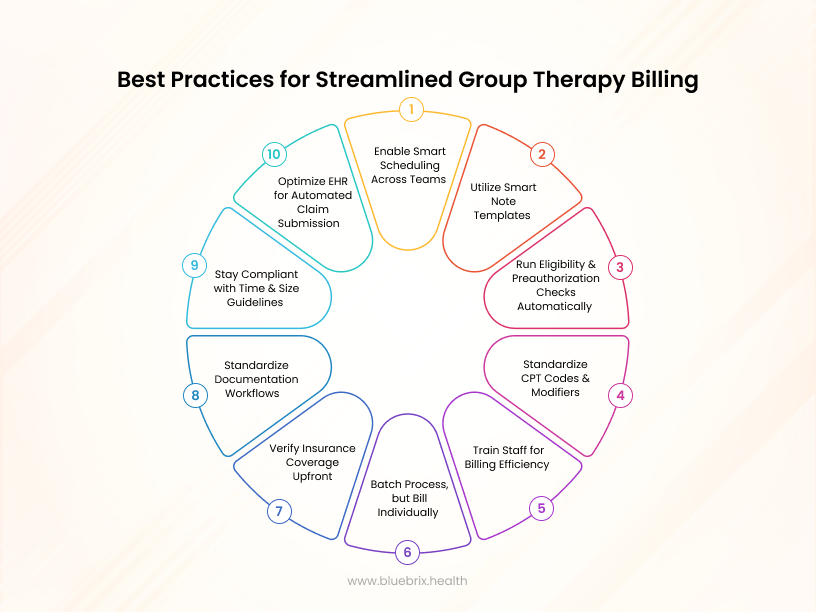 Best Practices for Streamlined Group Therapy Billing

1
Enable Smart Scheduling Across Teams

2
Utilize Smart Note Templates

3
Run Eligibility & Preauthorization Checks Automatically

4
Standardize CPT Codes & Modifiers

5
Train Staff for Billing Efficiency

6
Batch Process, but Bill Individually

7
Verify Insurance Coverage Upfront

8
Standardize Documentation Workflows

9
Stay Compliant with Time & Size Guidelines

10
Optimize EHR for Automated Claim Submission

www.bluebrix.health